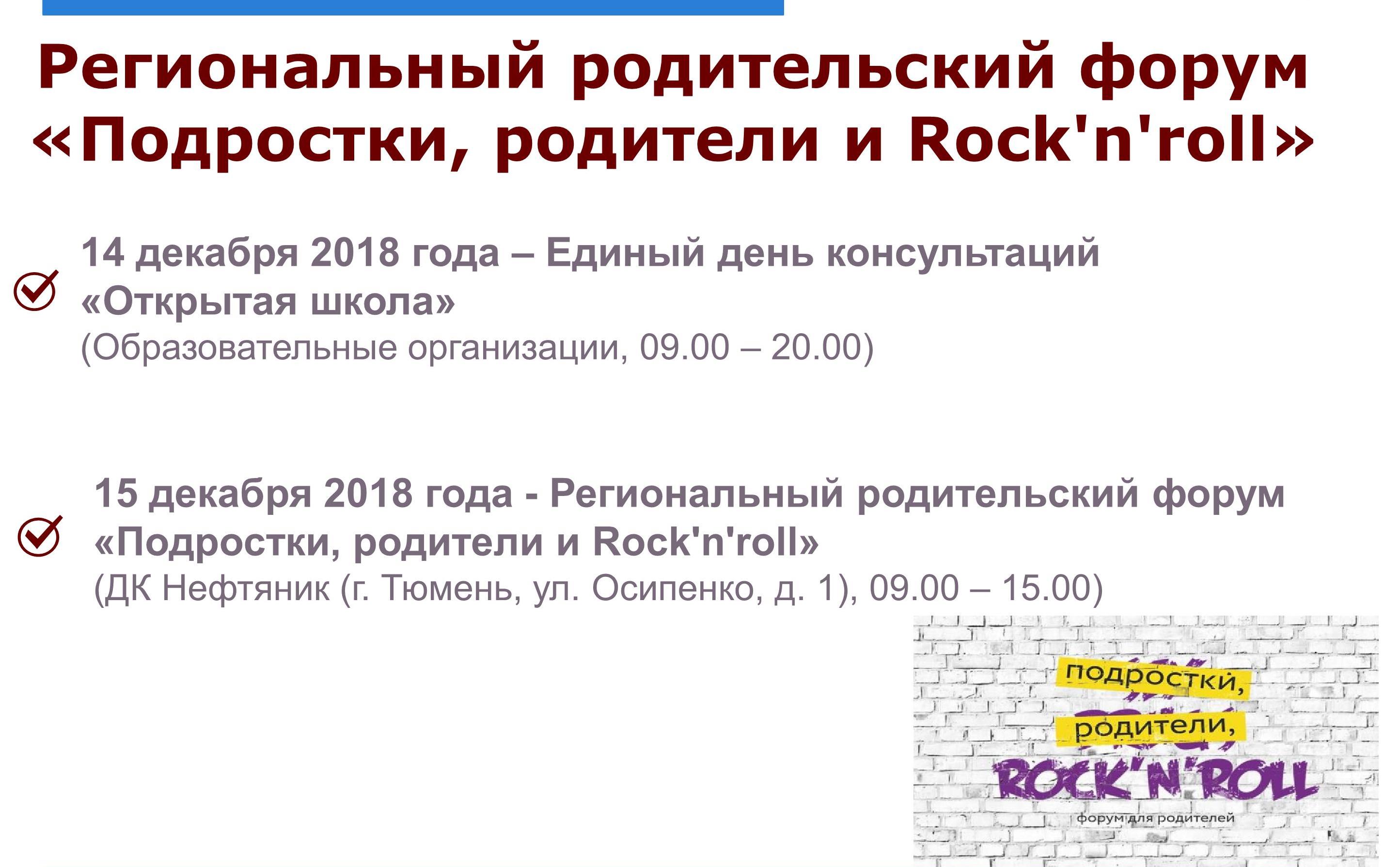 Региональный родительский форум «Подростки, родители и Rock'n'roll»

14 декабря 2018 года – Единый день консультаций «Открытая школа»
(Образовательные организации, 09.00 – 20.00)

15 декабря 2018 года - Региональный родительский форум «Подростки, родители и Rock'n'roll»
(ДК Нефтяник (г. Тюмень, ул. Осипенко, д. 1), 09.00 – 15.00)

подростки,
родители,
ROCK'N'ROLL
форум для родителей